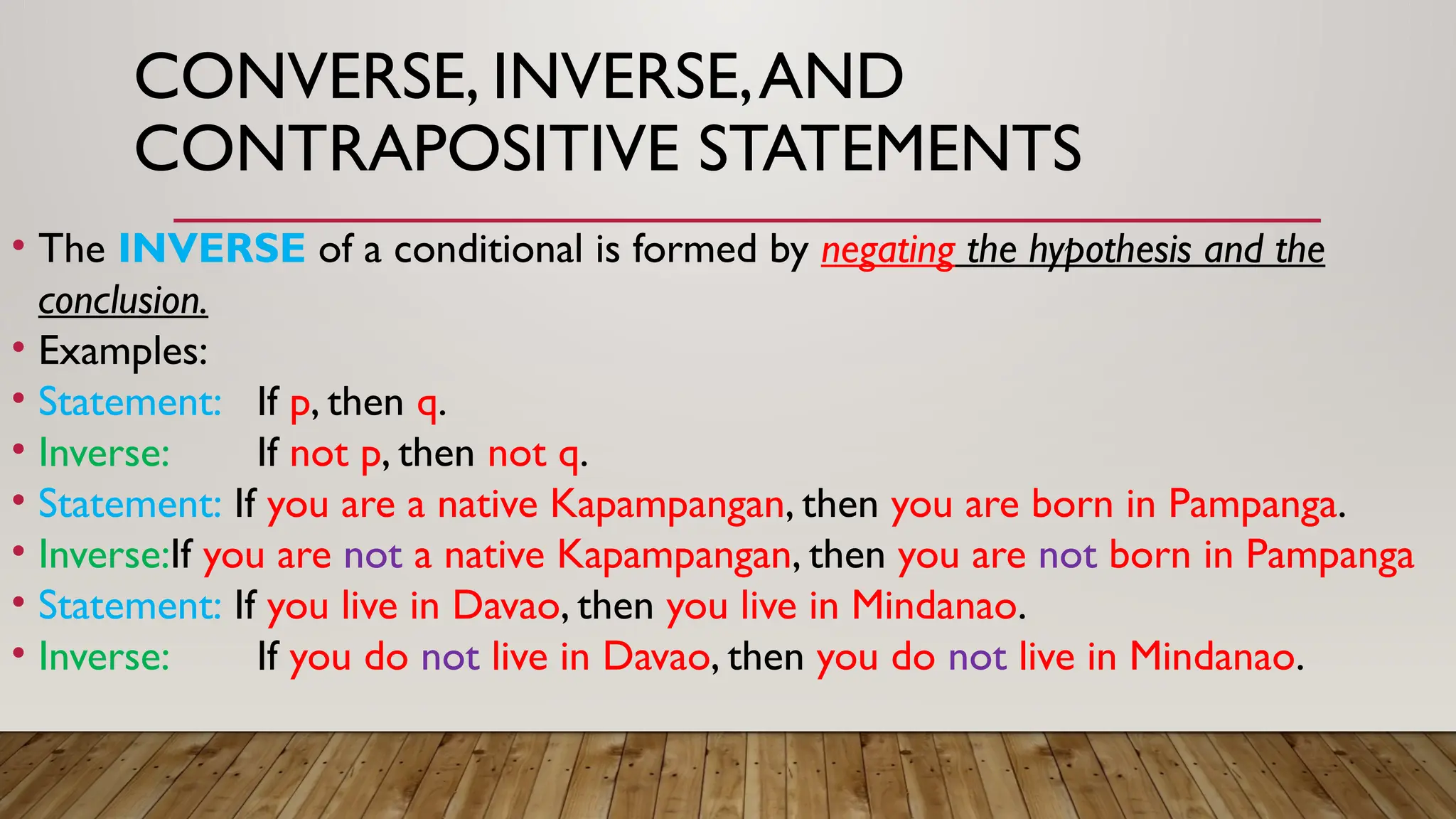 CONVERSE, INVERSE, AND CONTRAPOSITIVE STATEMENTS

• The INVERSE of a conditional is formed by negating the hypothesis and the conclusion.
• Examples:
• Statement: If p, then q.
• Inverse: If not p, then not q.
• Statement: If you are a native Kapampangan, then you are born in Pampanga.
• Inverse:If you are not a native Kapampangan, then you are not born in Pampanga
• Statement: If you live in Davao, then you live in Mindanao.
• Inverse: If you do not live in Davao, then you do not live in Mindanao.